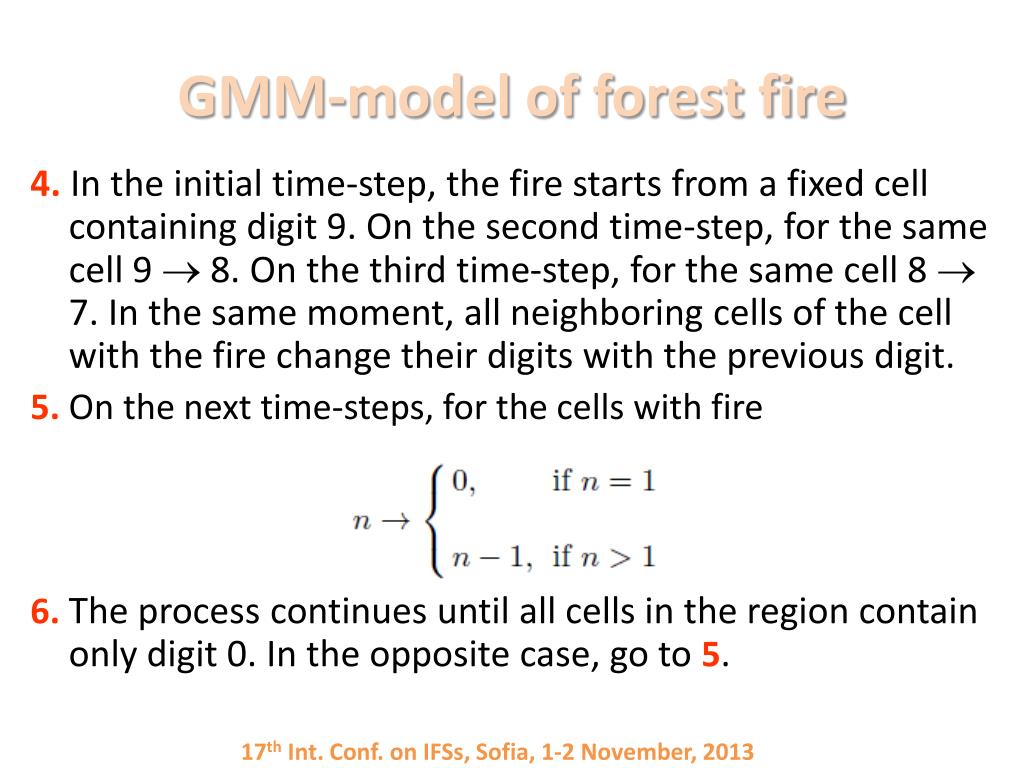 GMM-model of forest fire

4. In the initial time-step, the fire starts from a fixed cell containing digit 9. On the second time-step, for the same cell 9 $\rightarrow$ 8. On the third time-step, for the same cell 8 $\rightarrow$ 7. In the same moment, all neighboring cells of the cell with the fire change their digits with the previous digit.

5. On the next time-steps, for the cells with fire

$n \rightarrow \begin{cases} 0, & \text{if } n = 1 \\ n-1, & \text{if } n > 1 \end{cases}$

6. The process continues until all cells in the region contain only digit 0. In the opposite case, go to 5.

17$^{th}$ Int. Conf. on IFSs, Sofia, 1-2 November, 2013